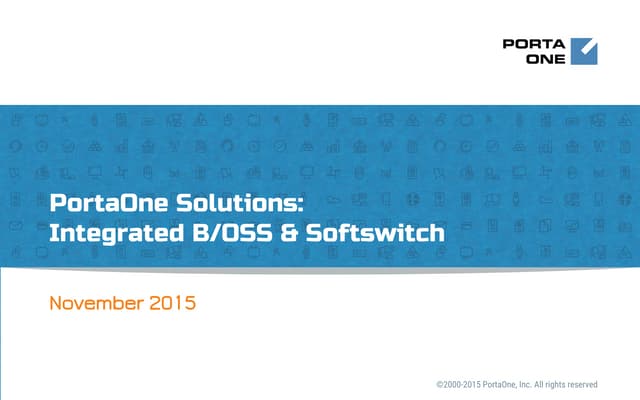 PORTA ONE

PortaOne Solutions: Integrated B/OSS & Softswitch

November 2015

©2000-2015 PortaOne, Inc. All rights reserved